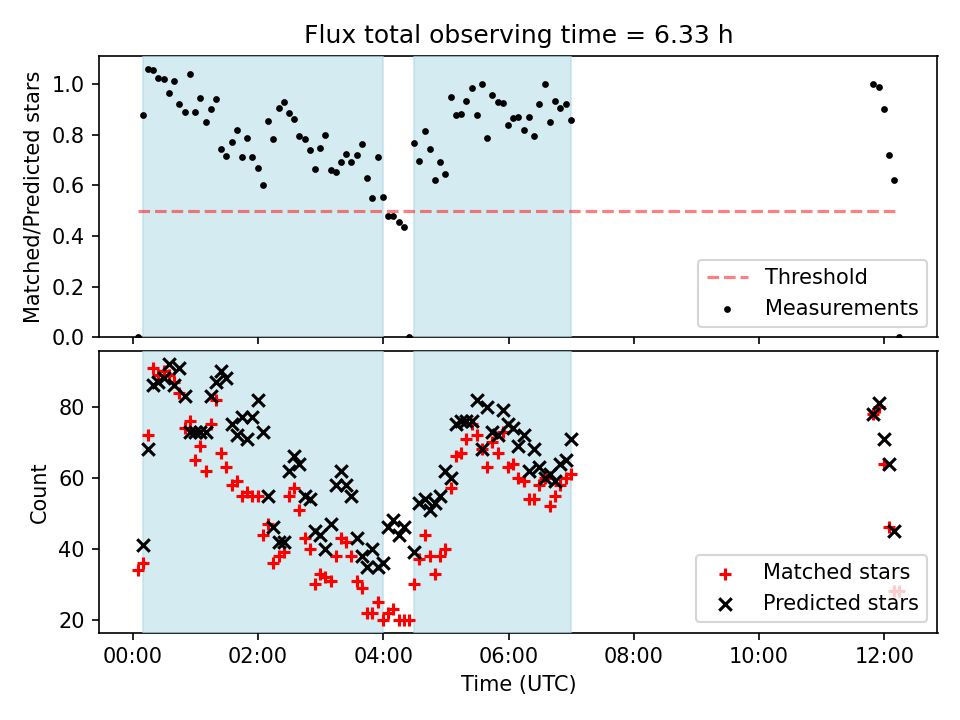 Flux total observing time = 6.33 h

Matched/Predicted stars

1.0
0.8
0.6
0.4
0.2
0.0

Threshold
Measurements

Count

80
60
40
20

Matched stars
Predicted stars

00:00
02:00
04:00
06:00
08:00
10:00
12:00

Time (UTC)